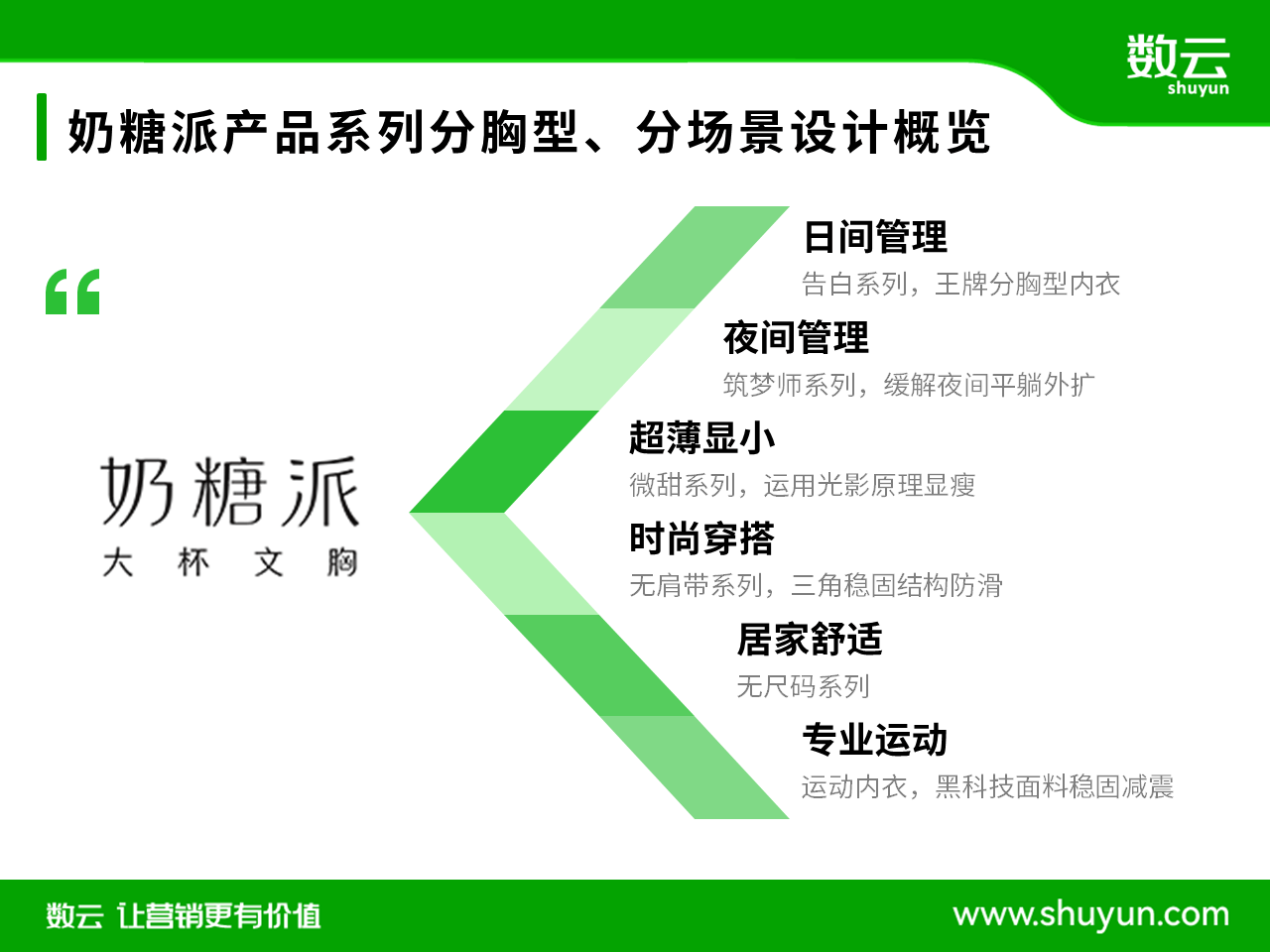 数云
shuyun

奶糖派产品系列分胸型、分场景设计概览

“

奶糖派
大 杯 文 胸

日间管理
告白系列，王牌分胸型内衣

夜间管理
筑梦师系列，缓解夜间平躺外扩

超薄显小
微甜系列，运用光影原理显瘦

时尚穿搭
无肩带系列，三角稳固结构防滑

居家舒适
无尺码系列

专业运动
运动内衣，黑科技面料稳固减震

数云 让营销更有价值
www.shuyun.com